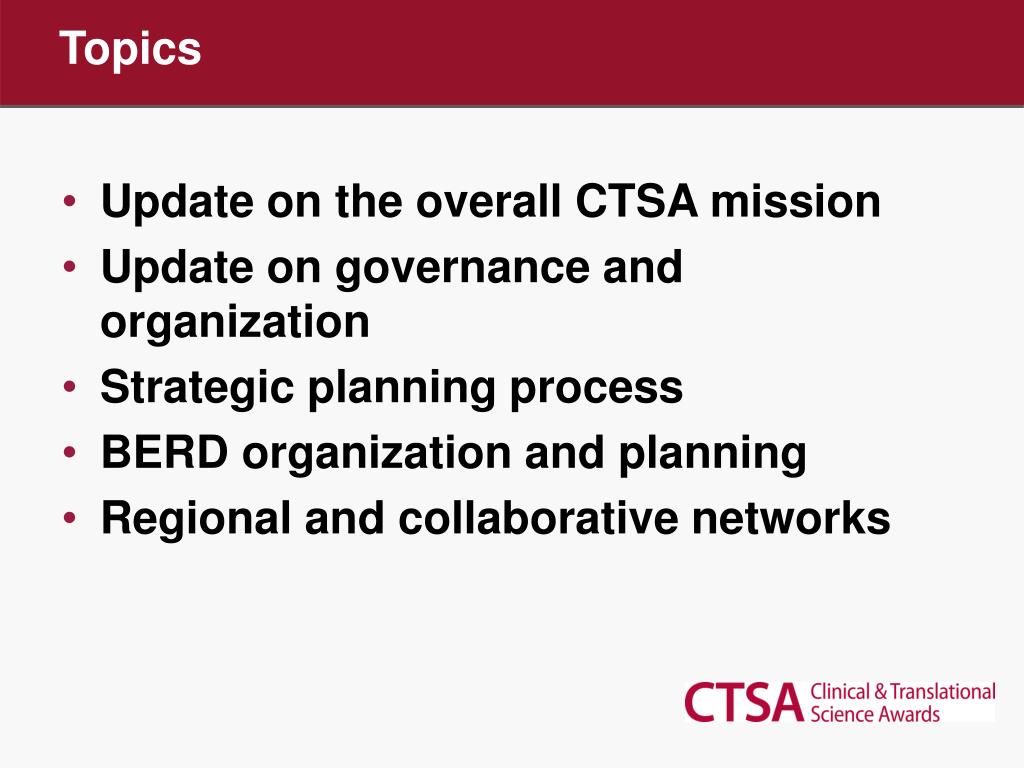 Topics

• Update on the overall CTSA mission
• Update on governance and organization
• Strategic planning process
• BERD organization and planning
• Regional and collaborative networks

CTSA Clinical & Translational Science Awards